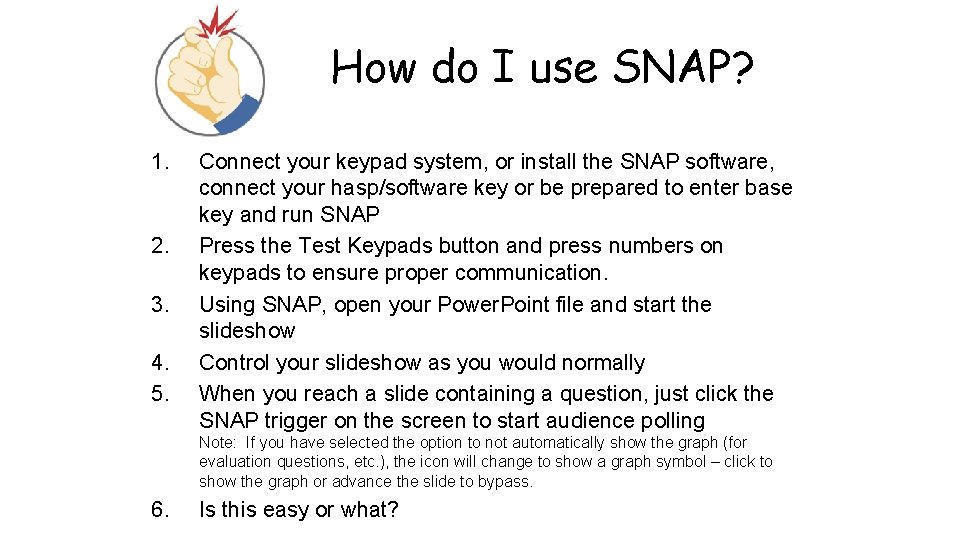 How do I use SNAP?

1. Connect your keypad system, or install the SNAP software, connect your hasp/software key or be prepared to enter base key and run SNAP
2. Press the Test Keypads button and press numbers on keypads to ensure proper communication.
3. Using SNAP, open your PowerPoint file and start the slideshow
4. Control your slideshow as you would normally
5. When you reach a slide containing a question, just click the SNAP trigger on the screen to start audience polling
Note: If you have selected the option to not automatically show the graph (for evaluation questions, etc.), the icon will change to show a graph symbol – click to show the graph or advance the slide to bypass.
6. Is this easy or what?